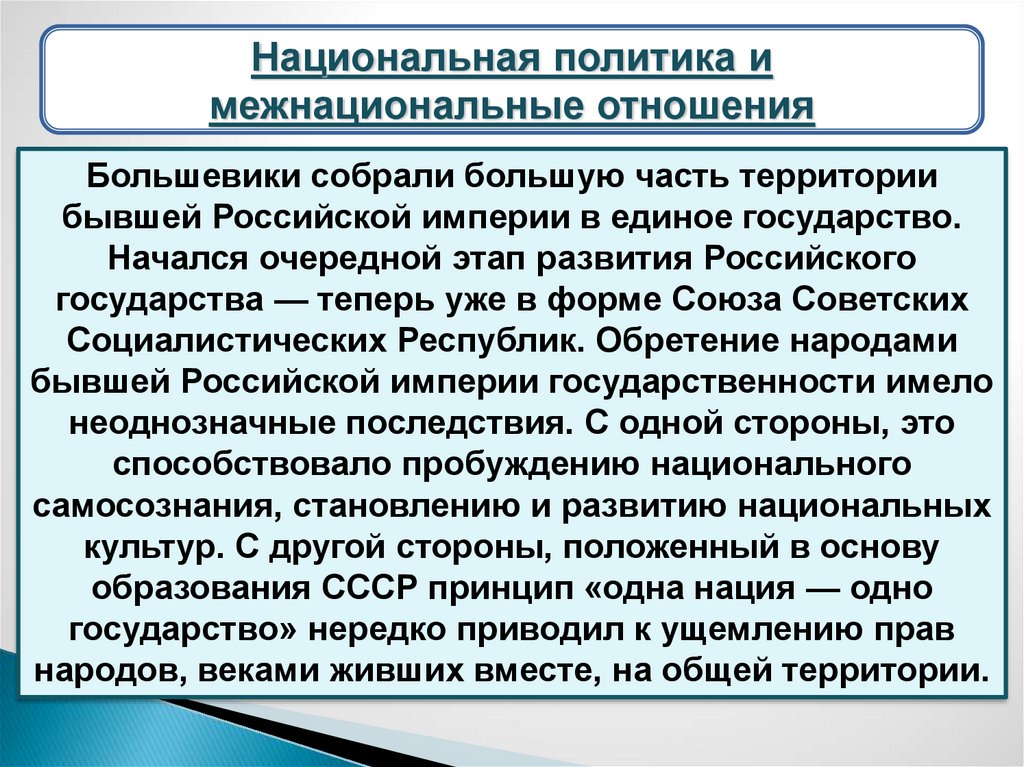 Национальная политика и межнациональные отношения

Большевики собрали большую часть территории бывшей Российской империи в единое государство. Начался очередной этап развития Российского государства — теперь уже в форме Союза Советских Социалистических Республик. Обретение народами бывшей Российской империи государственности имело неоднозначные последствия. С одной стороны, это способствовало пробуждению национального самосознания, становлению и развитию национальных культур. С другой стороны, положенный в основу образования СССР принцип «одна нация — одно государство» нередко приводил к ущемлению прав народов, веками живших вместе, на общей территории.